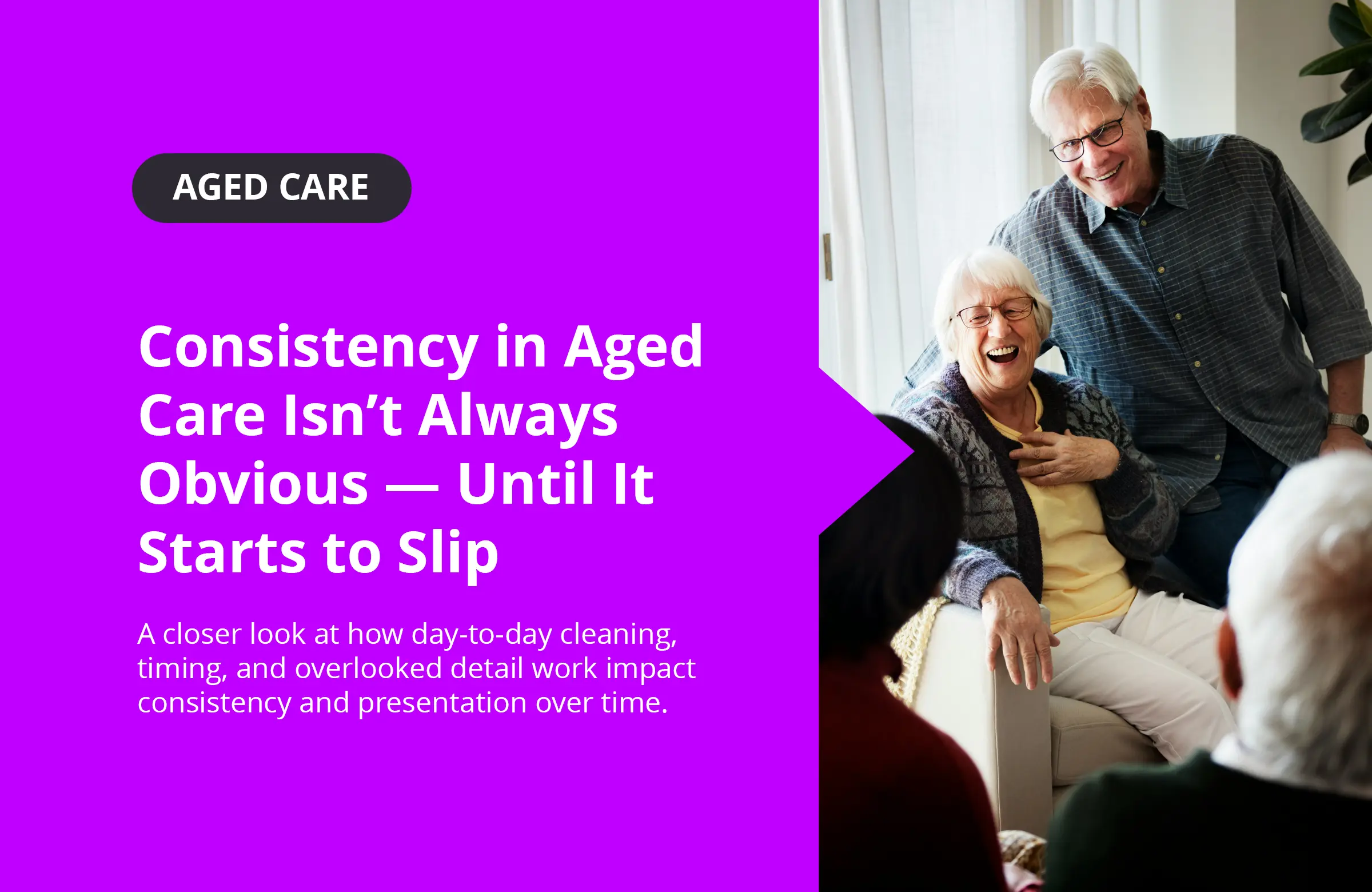 AGED CARE

Consistency in Aged Care Isn’t Always Obvious — Until It Starts to Slip

A closer look at how day-to-day cleaning, timing, and overlooked detail work impact consistency and presentation over time.